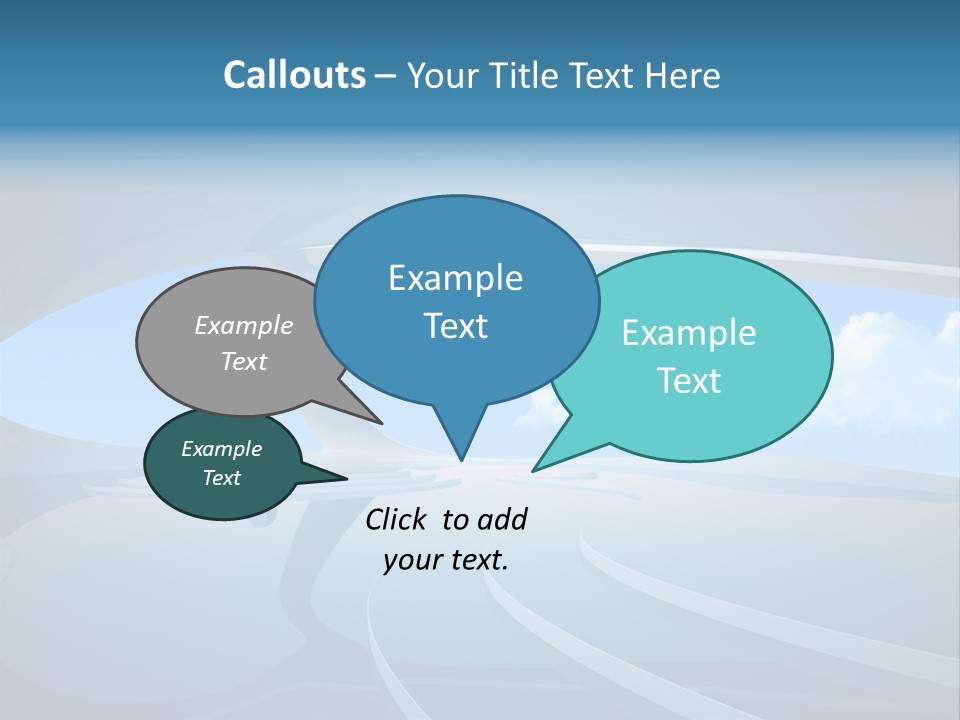 Callouts – Your Title Text Here

Example Text

Example Text

Example Text

Example Text

Click to add your text.